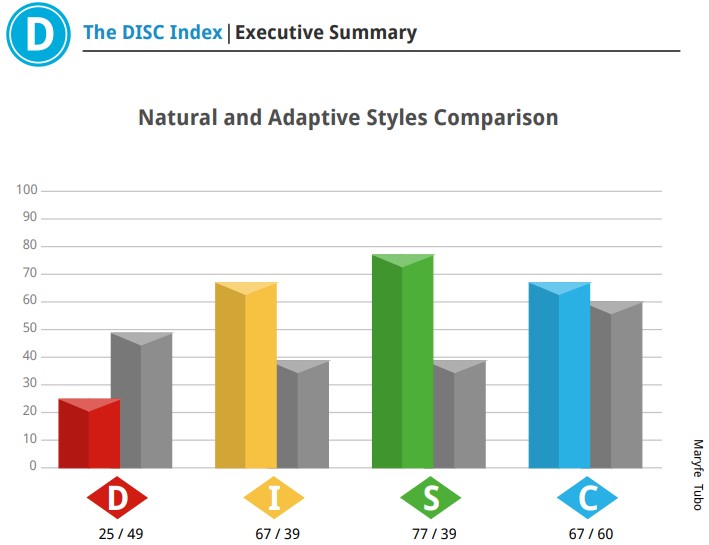 D

The DISC Index | Executive Summary

Natural and Adaptive Styles Comparison

100
90
80
70
60
50
40
30
20
10
0

D
25 / 49

I
67 / 39

S
77 / 39

C
67 / 60

Maryfe Tubo